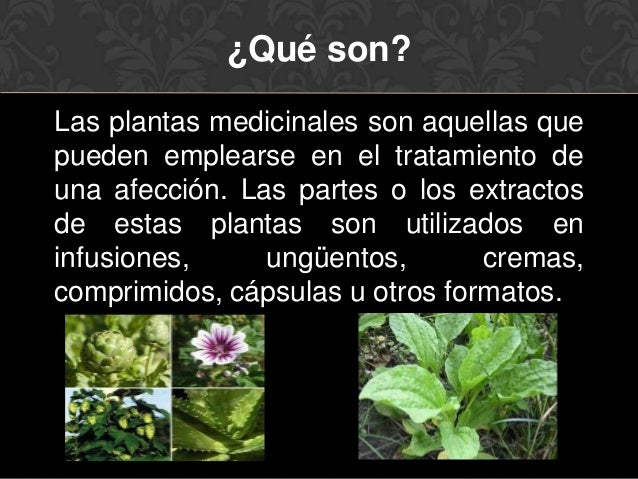 ¿Qué son?

Las plantas medicinales son aquellas que pueden emplearse en el tratamiento de una afección. Las partes o los extractos de estas plantas son utilizados en infusiones, ungüentos, cremas, comprimidos, cápsulas u otros formatos.